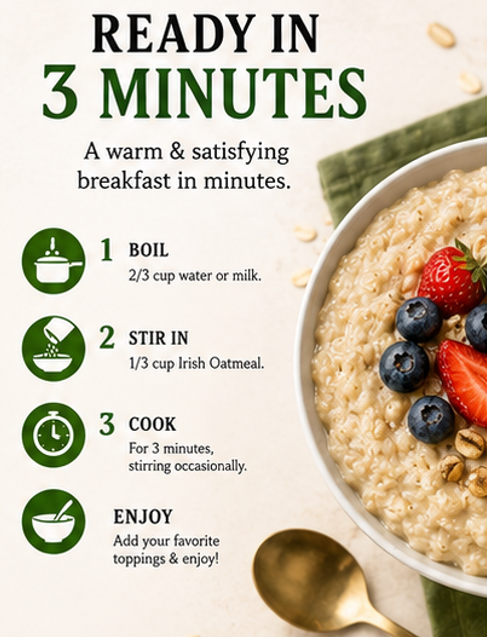 READY IN
3 MINUTES

A warm & satisfying breakfast in minutes.

1 BOIL
2/3 cup water or milk.

2 STIR IN
1/3 cup Irish Oatmeal.

3 COOK
For 3 minutes, stirring occasionally.

ENJOY
Add your favorite toppings & enjoy!